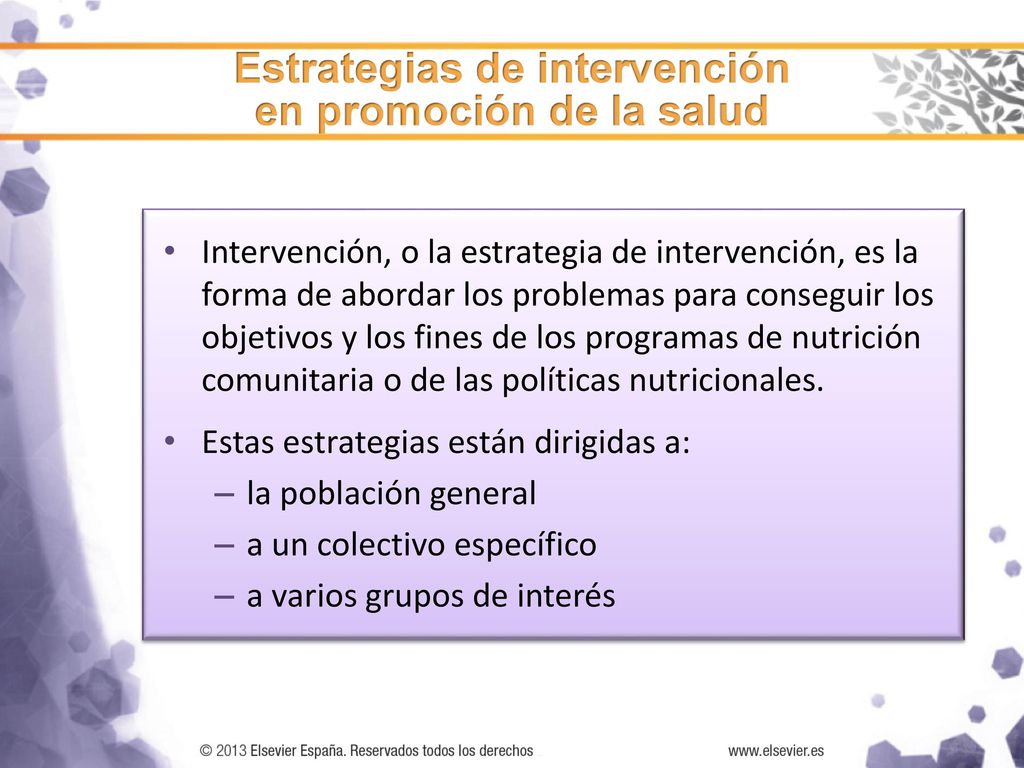 Estrategias de intervención en promoción de la salud

• Intervención, o la estrategia de intervención, es la forma de abordar los problemas para conseguir los objetivos y los fines de los programas de nutrición comunitaria o de las políticas nutricionales.

• Estas estrategias están dirigidas a:
– la población general
– a un colectivo específico
– a varios grupos de interés

© 2013 Elsevier España. Reservados todos los derechos

www.elsevier.es